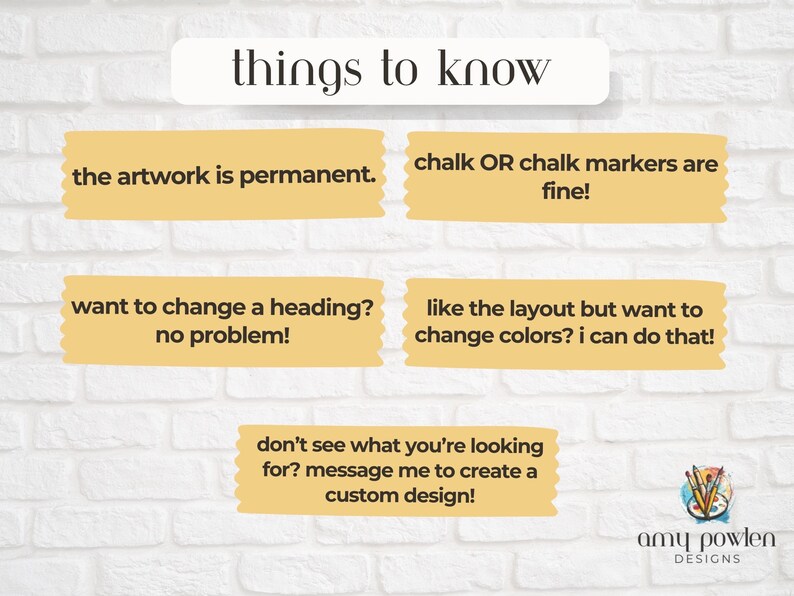 things to know

the artwork is permanent.

chalk OR chalk markers are fine!

want to change a heading? no problem!

like the layout but want to change colors? i can do that!

don't see what you're looking for? message me to create a custom design!

amy powlen
DESIGNS